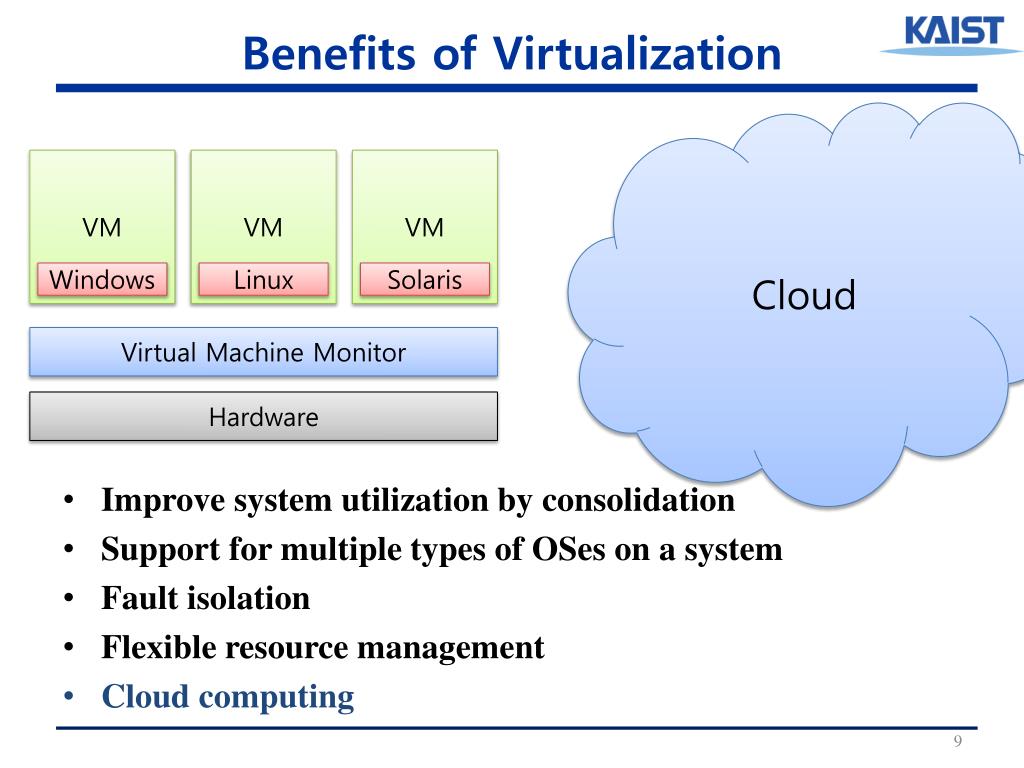 Benefits of Virtualization

KAIST

VM
Windows

VM
Linux

VM
Solaris

Virtual Machine Monitor

Hardware

Cloud

• Improve system utilization by consolidation
• Support for multiple types of OSes on a system
• Fault isolation
• Flexible resource management
• Cloud computing

9